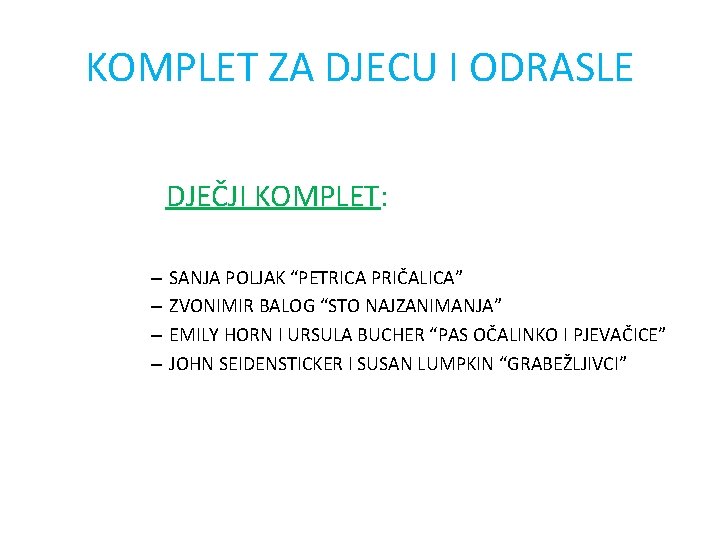 KOMPLET ZA DJECU I ODRASLE

DJEČJI KOMPLET:

– SANJA POLJAK “PETRICA PRIČALICA”
– ZVONIMIR BALOG “STO NAJZANIMANJA”
– EMILY HORN I URSULA BUCHER “PAS OČALINKO I PJEVAČICE”
– JOHN SEIDENSTICKER I SUSAN LUMPKIN “GRABEŽLJIVCI”